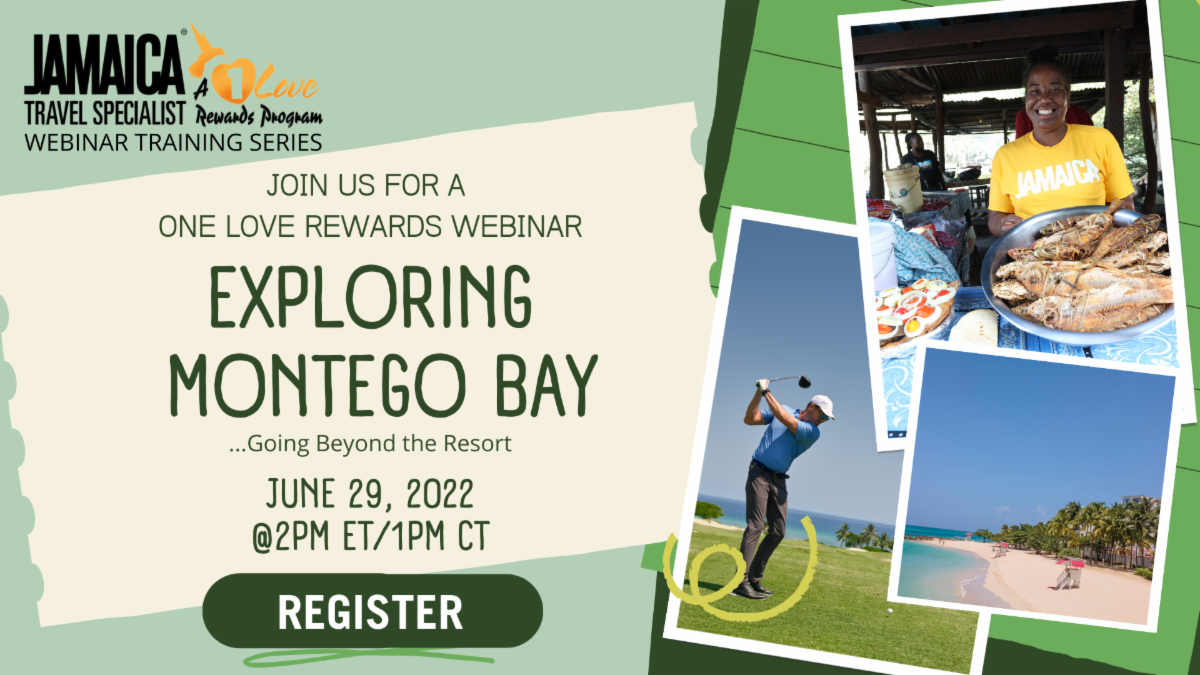 JAMAICA®
TRAVEL SPECIALIST
A 1 Love Rewards Program
WEBINAR TRAINING SERIES

JOIN US FOR A
ONE LOVE REWARDS WEBINAR

EXPLORING MONTEGO BAY

...Going Beyond the Resort

JUNE 29, 2022
@2PM ET/1PM CT

REGISTER

JAMAICA